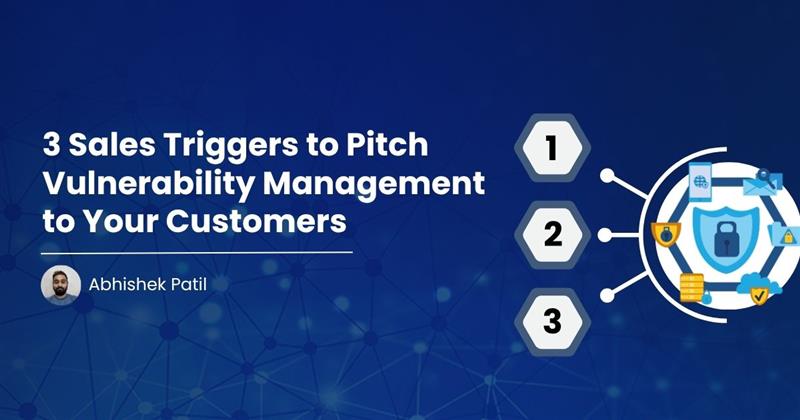 3 Sales Triggers to Pitch Vulnerability Management to Your Customers

Abhishek Patil

1

2

3